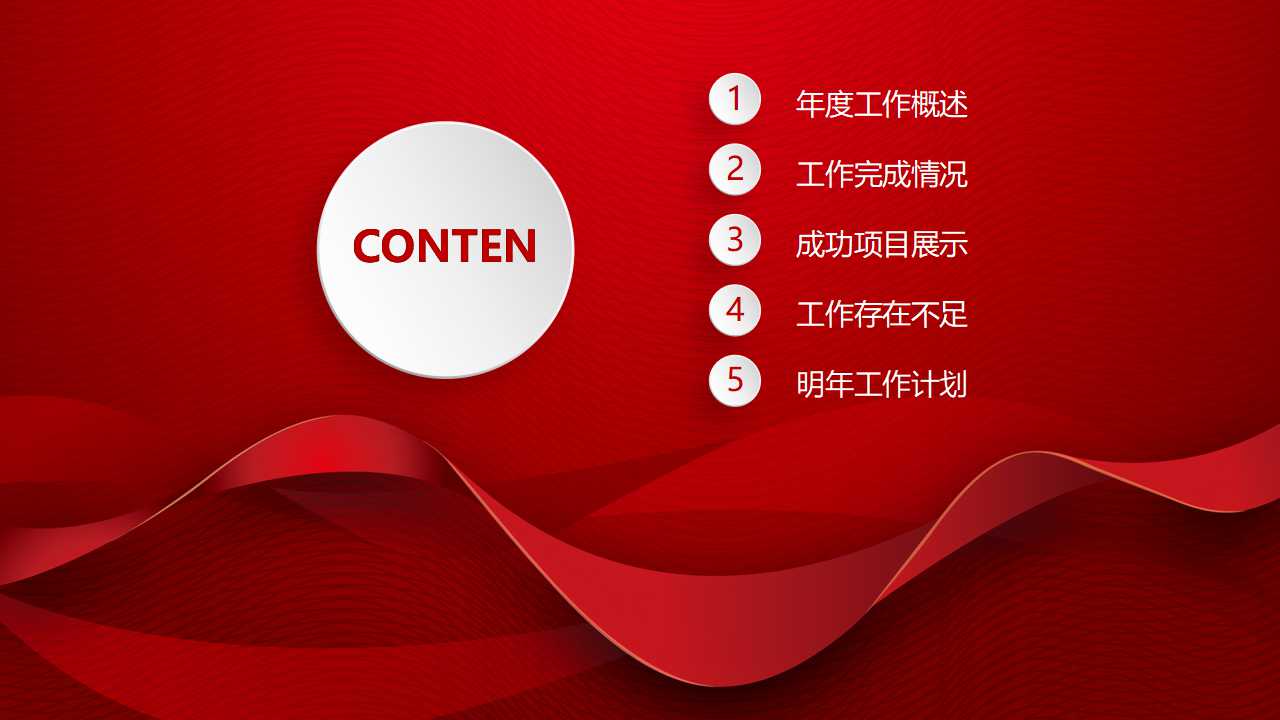 CONTEN

1 年度工作概述
2 工作完成情况
3 成功项目展示
4 工作存在不足
5 明年工作计划